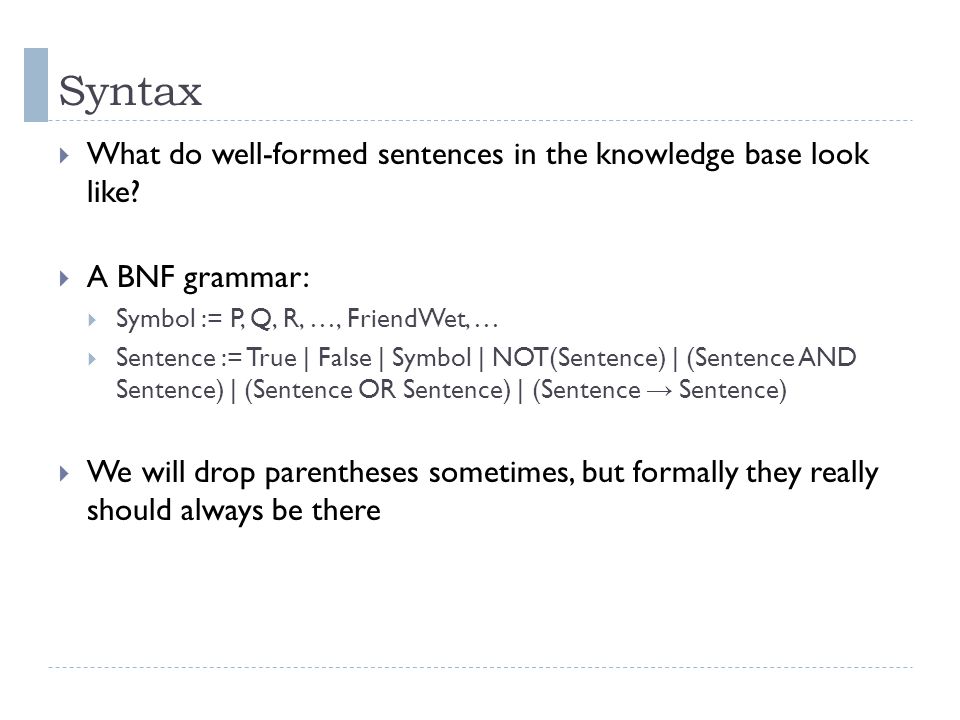 Syntax

What do well-formed sentences in the knowledge base look like?

A BNF grammar:

Symbol := P, Q, R, …, FriendWet, …

Sentence := True | False | Symbol | NOT(Sentence) | (Sentence AND Sentence) | (Sentence OR Sentence) | (Sentence → Sentence)

We will drop parentheses sometimes, but formally they really should always be there